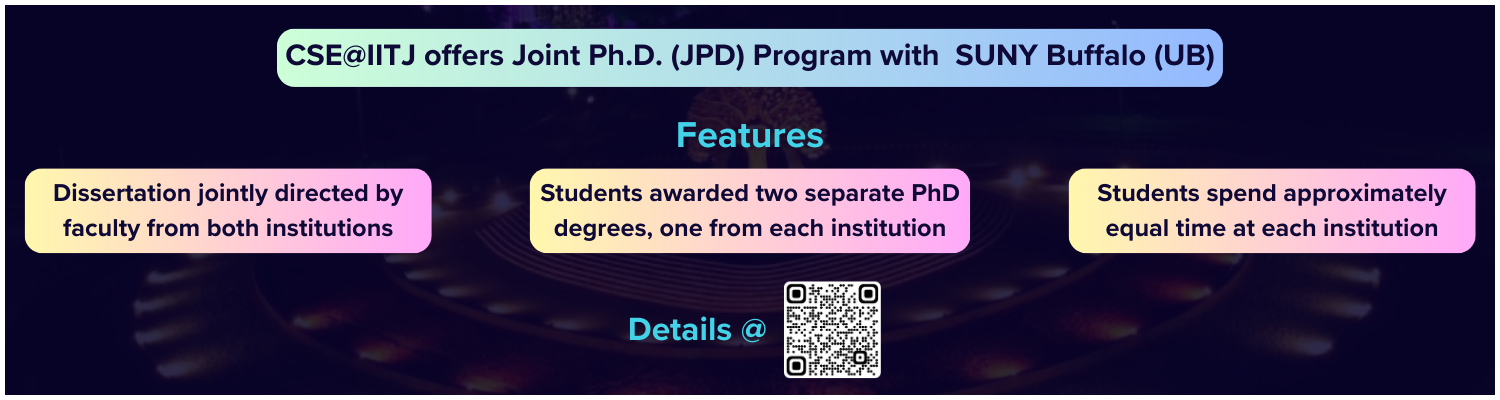 CSE@IITJ offers Joint Ph.D. (JPD) Program with SUNY Buffalo (UB)

Features

Dissertation jointly directed by faculty from both institutions

Students awarded two separate PhD degrees, one from each institution

Students spend approximately equal time at each institution

Details @